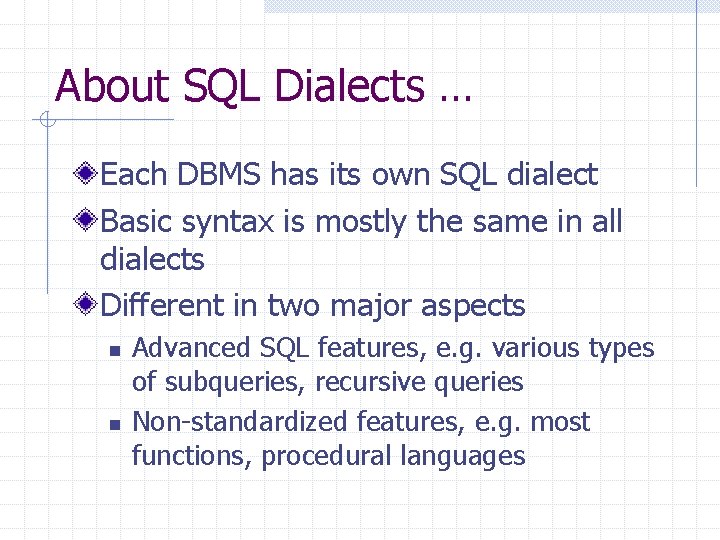 About SQL Dialects …

Each DBMS has its own SQL dialect

Basic syntax is mostly the same in all dialects

Different in two major aspects

Advanced SQL features, e.g. various types of subqueries, recursive queries

Non-standardized features, e.g. most functions, procedural languages